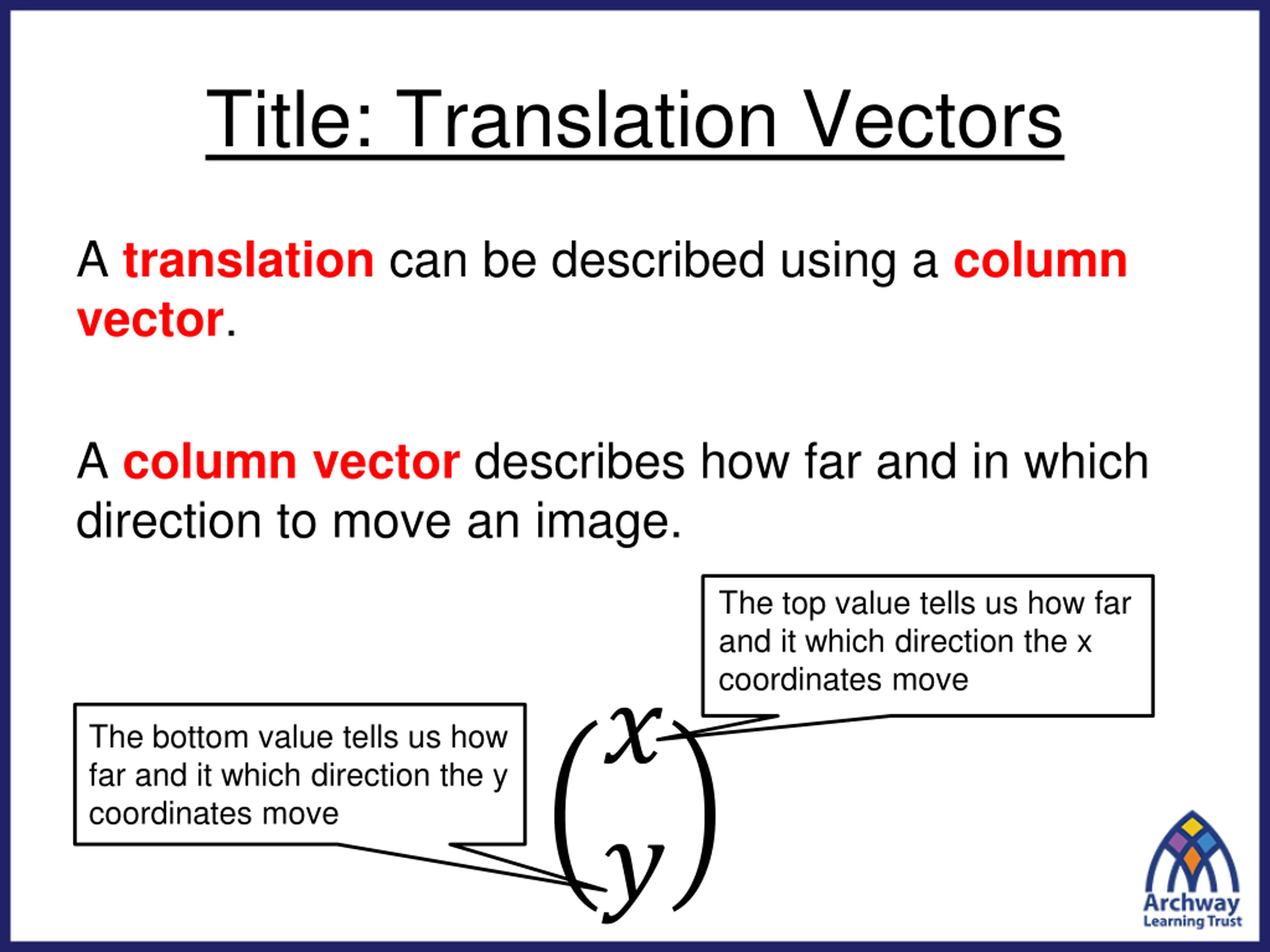 Title: Translation Vectors

A translation can be described using a column vector.

A column vector describes how far and in which direction to move an image.

The top value tells us how far and it which direction the x coordinates move

The bottom value tells us how far and it which direction the y coordinates move

$\begin{pmatrix} x \\ y \end{pmatrix}$

Archway Learning Trust